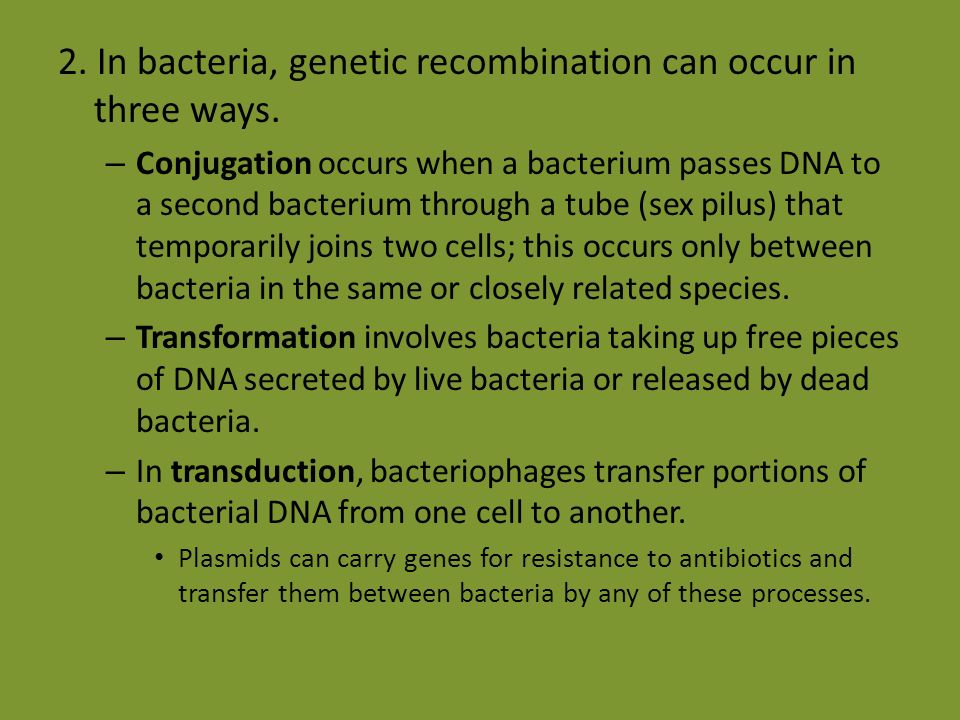 2. In bacteria, genetic recombination can occur in three ways.

– Conjugation occurs when a bacterium passes DNA to a second bacterium through a tube (sex pilus) that temporarily joins two cells; this occurs only between bacteria in the same or closely related species.

– Transformation involves bacteria taking up free pieces of DNA secreted by live bacteria or released by dead bacteria.

– In transduction, bacteriophages transfer portions of bacterial DNA from one cell to another.

• Plasmids can carry genes for resistance to antibiotics and transfer them between bacteria by any of these processes.